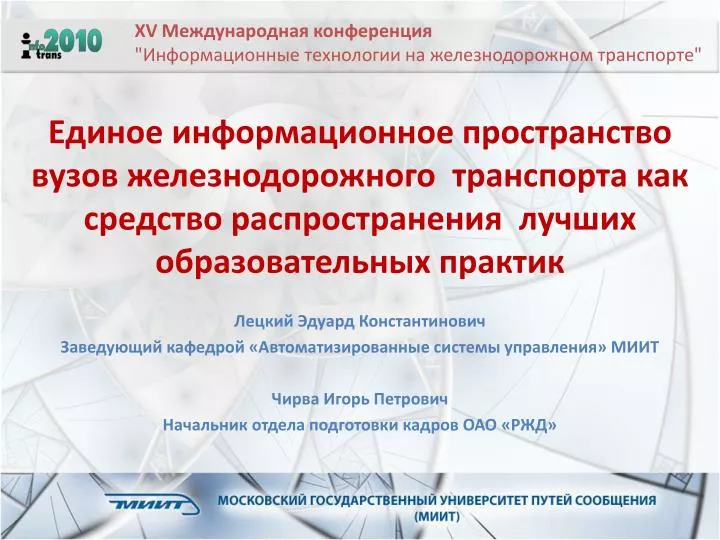 info trans 2010

XV Международная конференция
"Информационные технологии на железнодорожном транспорте"

Единое информационное пространство вузов железнодорожного транспорта как средство распространения лучших образовательных практик

Лецкий Эдуард Константинович
Заведующий кафедрой «Автоматизированные системы управления» МИИТ

Чирва Игорь Петрович
Начальник отдела подготовки кадров ОАО «РЖД»

МИИТ

МОСКОВСКИЙ ГОСУДАРСТВЕННЫЙ УНИВЕРСИТЕТ ПУТЕЙ СООБЩЕНИЯ (МИИТ)